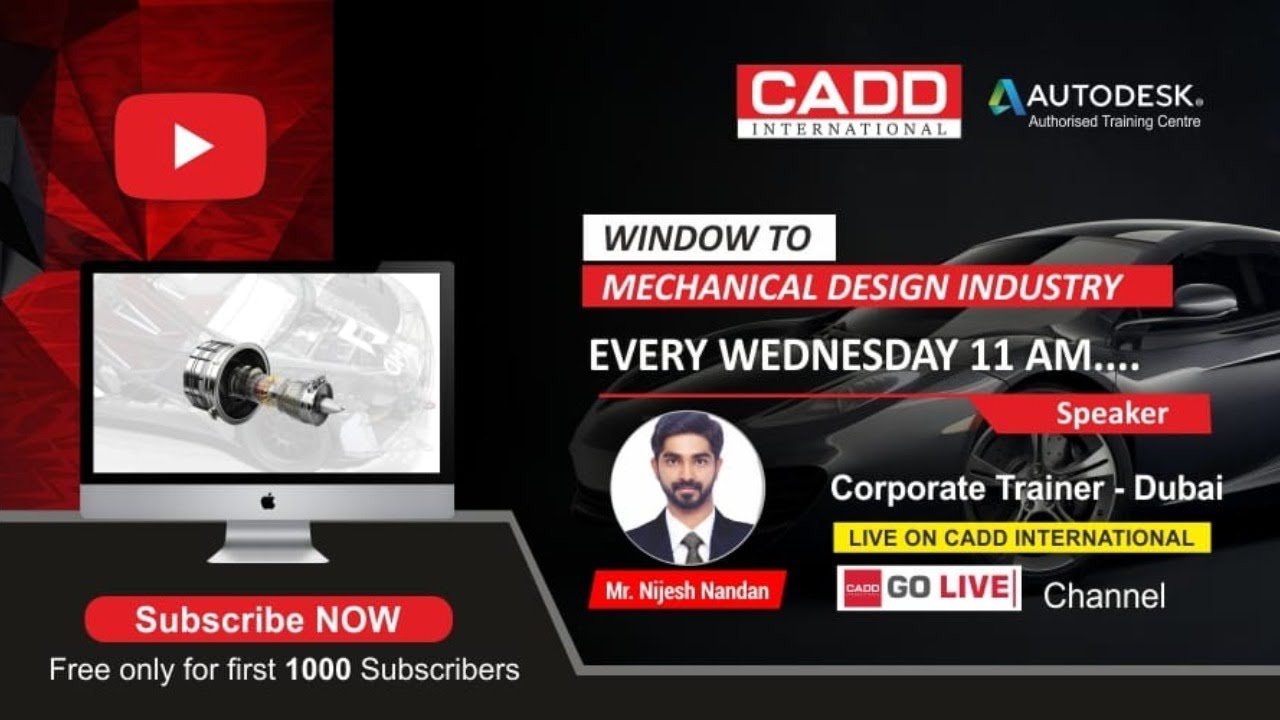 CADD INTERNATIONAL

AUTODESK.
Authorised Training Centre

WINDOW TO
MECHANICAL DESIGN INDUSTRY

EVERY WEDNESDAY 11 AM....

Speaker

Corporate Trainer - Dubai

LIVE ON CADD INTERNATIONAL

CADD GO LIVE Channel

Mr. Nijesh Nandan

Subscribe NOW
Free only for first 1000 Subscribers